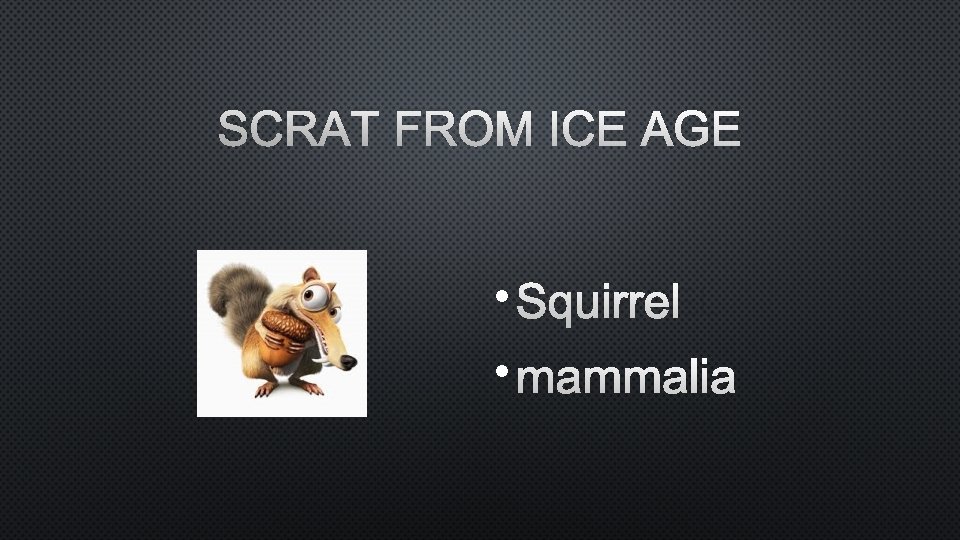 SCRAT FROM ICE AGE

• Squirrel
• mammalia